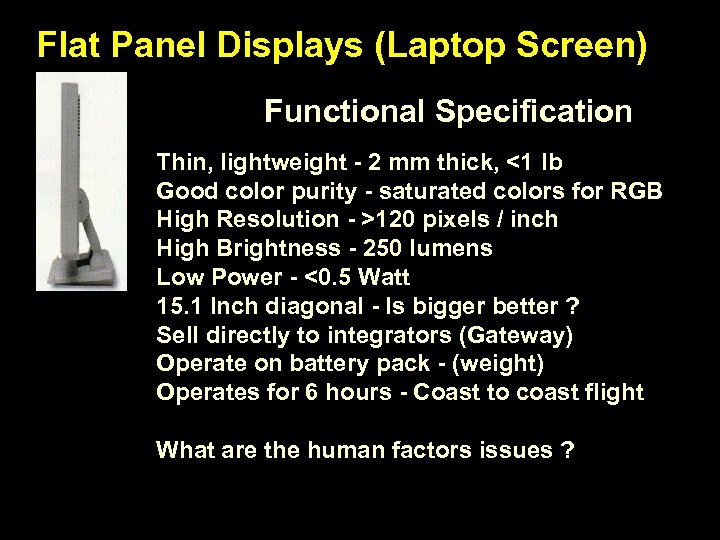 Flat Panel Displays (Laptop Screen)

Functional Specification

Thin, lightweight - 2 mm thick, <1 lb
Good color purity - saturated colors for RGB
High Resolution - >120 pixels / inch
High Brightness - 250 lumens
Low Power - <0.5 Watt
15.1 Inch diagonal - Is bigger better ?
Sell directly to integrators (Gateway)
Operate on battery pack - (weight)
Operates for 6 hours - Coast to coast flight

What are the human factors issues ?